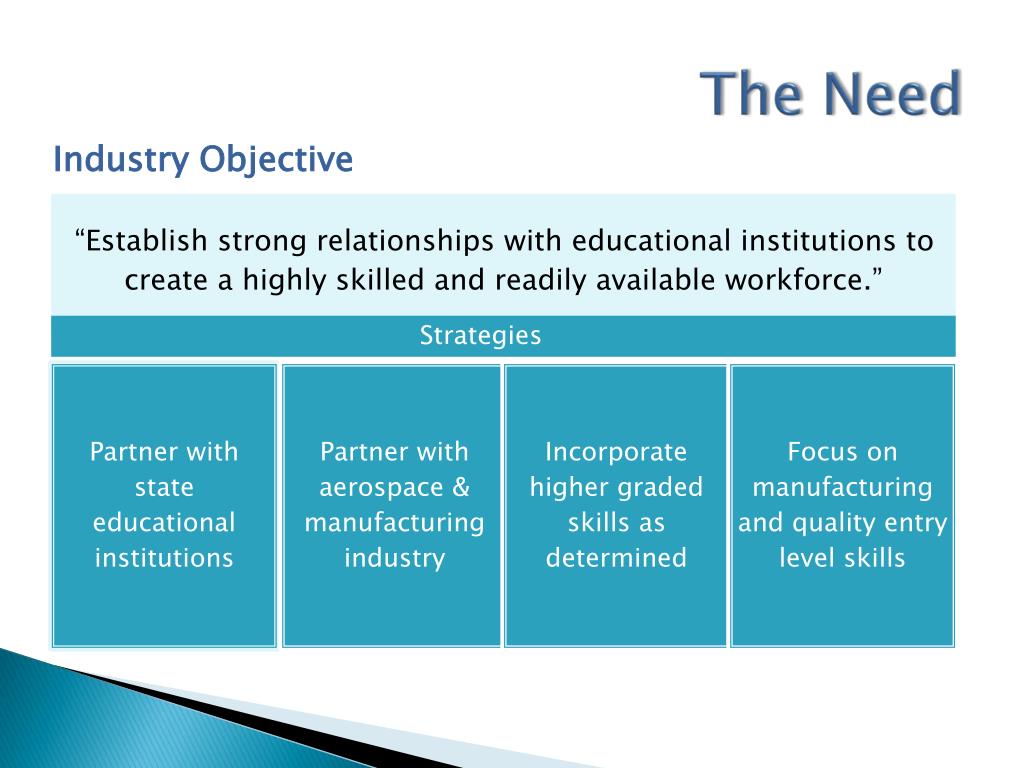 The Need

Industry Objective

“Establish strong relationships with educational institutions to create a highly skilled and readily available workforce.”

Strategies

Partner with state educational institutions

Partner with aerospace & manufacturing industry

Incorporate higher graded skills as determined

Focus on manufacturing and quality entry level skills